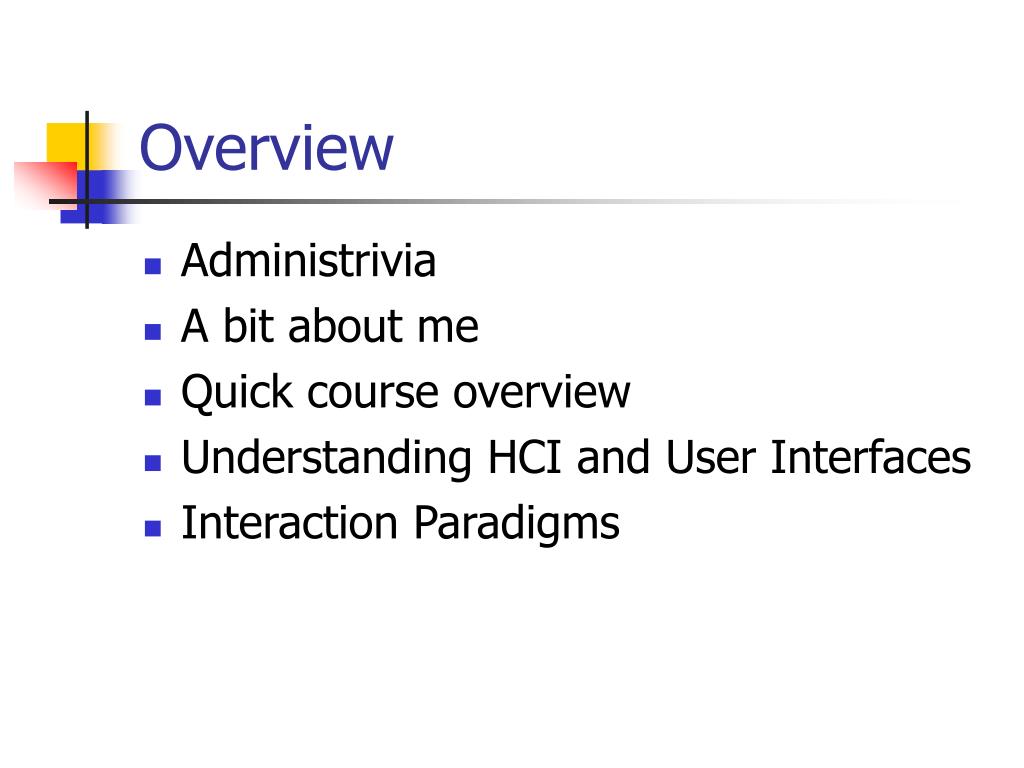 Overview

- Administrivia
- A bit about me
- Quick course overview
- Understanding HCI and User Interfaces
- Interaction Paradigms